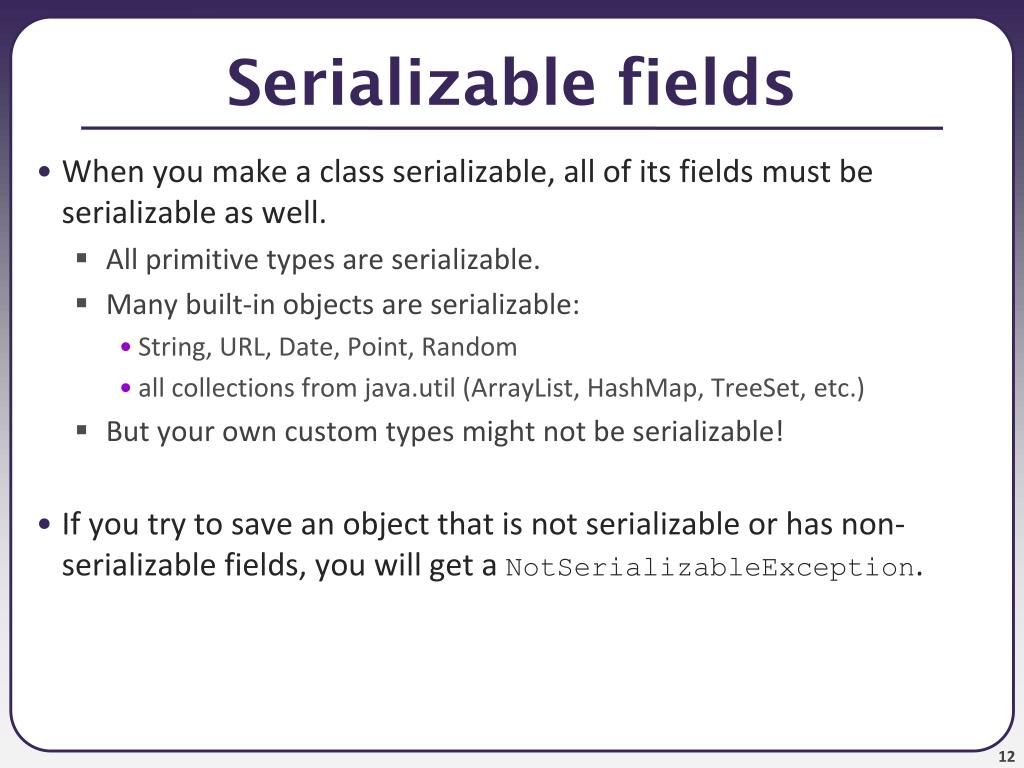 Serializable fields

• When you make a class serializable, all of its fields must be serializable as well.
  ▪ All primitive types are serializable.
  ▪ Many built-in objects are serializable:
    • String, URL, Date, Point, Random
    • all collections from java.util (ArrayList, HashMap, TreeSet, etc.)
  ▪ But your own custom types might not be serializable!

• If you try to save an object that is not serializable or has non-serializable fields, you will get a NotSerializableException.

12